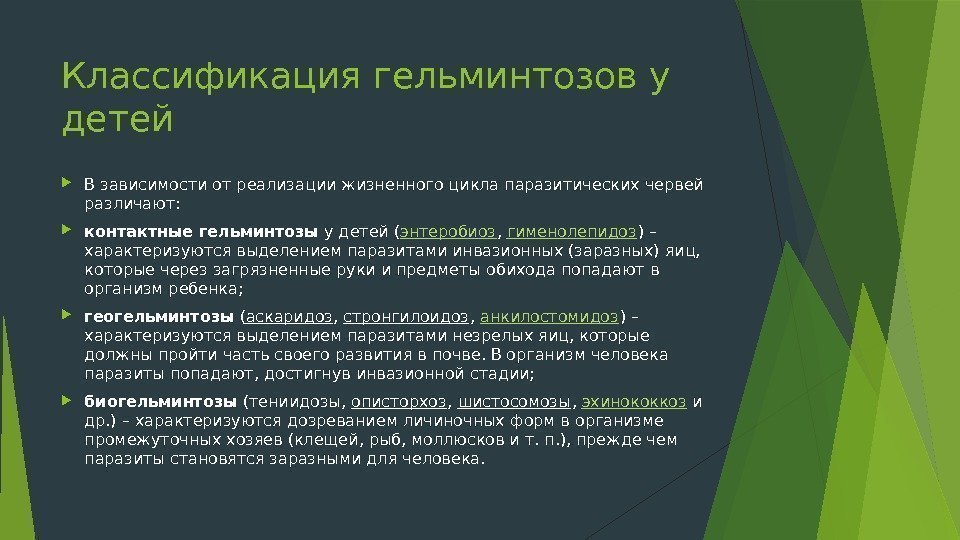 Классификация гельминтозов у детей

В зависимости от реализации жизненного цикла паразитических червей различают:

контактные гельминтозы у детей (энтеробиоз, гименолепидоз) – характеризуются выделением паразитами инвазионных (заразных) яиц, которые через загрязненные руки и предметы обихода попадают в организм ребенка;

геогельминтозы (аскаридоз, стронгилоидоз, анкилостомидоз) – характеризуются выделением паразитами незрелых яиц, которые должны пройти часть своего развития в почве. В организм человека паразиты попадают, достигнув инвазионной стадии;

биогельминтозы (тениидозы, описторхоз, шистосомозы, эхинококкоз и др.) – характеризуются дозреванием личиночных форм в организме промежуточных хозяев (клещей, рыб, моллюсков и т. п.), прежде чем паразиты становятся заразными для человека.